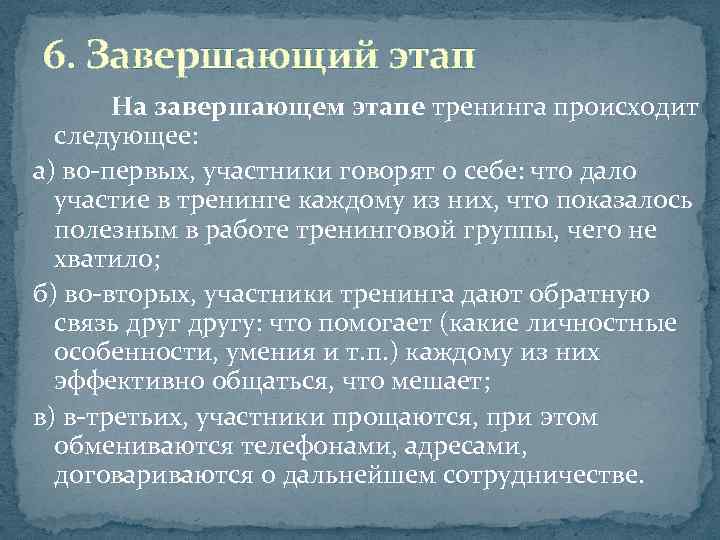 6. Завершающий этап

На завершающем этапе тренинга происходит следующее:

а) во-первых, участники говорят о себе: что дало участие в тренинге каждому из них, что показалось полезным в работе тренинговой группы, чего не хватило;

б) во-вторых, участники тренинга дают обратную связь друг другу: что помогает (какие личностные особенности, умения и т.п.) каждому из них эффективно общаться, что мешает;

в) в-третьих, участники прощаются, при этом обмениваются телефонами, адресами, договариваются о дальнейшем сотрудничестве.